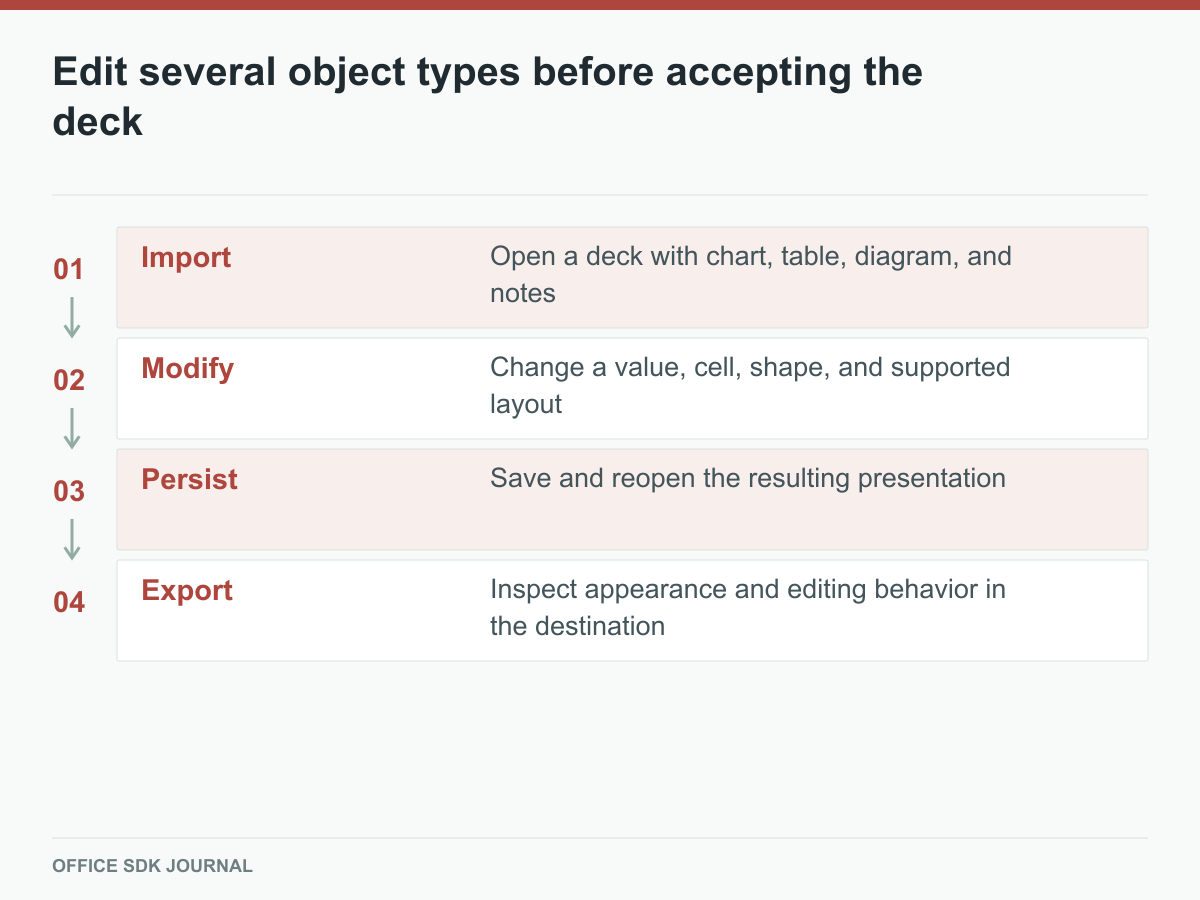 Edit several object types before accepting the deck

01 Import
Open a deck with chart, table, diagram, and notes

02 Modify
Change a value, cell, shape, and supported layout

03 Persist
Save and reopen the resulting presentation

04 Export
Inspect appearance and editing behavior in the destination

OFFICE SDK JOURNAL